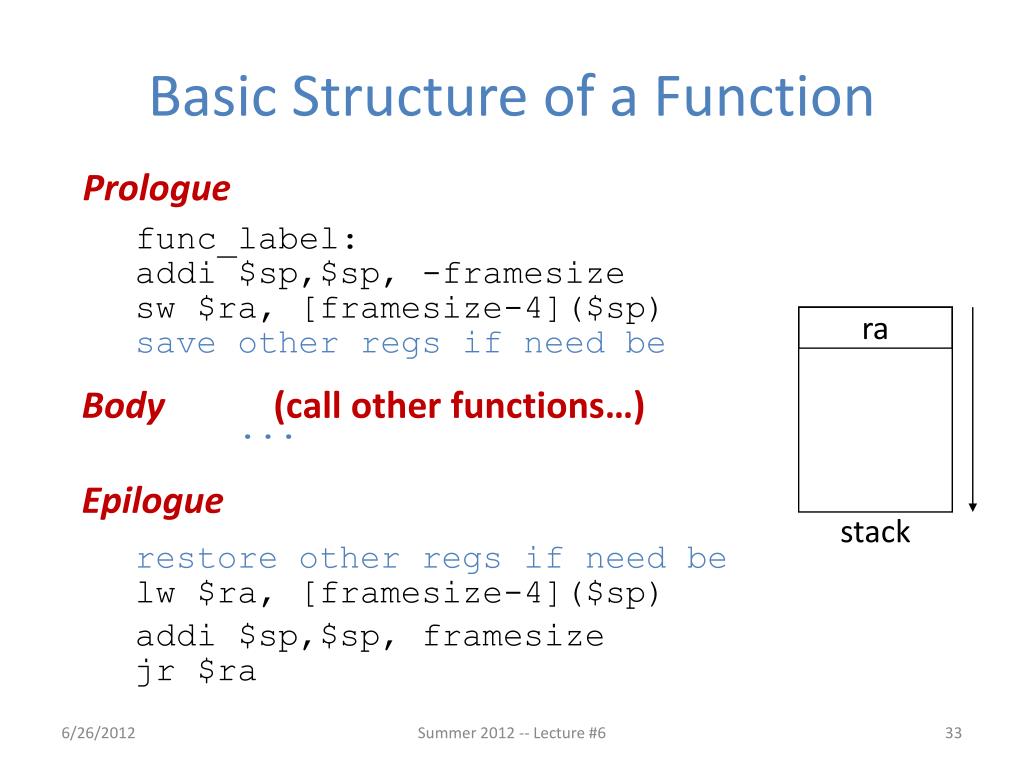 Basic Structure of a Function

Prologue

func_label:
addi $sp,$sp, -framesize
sw $ra, [framesize-4]($sp)
save other regs if need be

Body (call other functions…)
...

Epilogue

restore other regs if need be
lw $ra, [framesize-4]($sp)
addi $sp,$sp, framesize
jr $ra

ra

stack

6/26/2012

Summer 2012 -- Lecture #6

33